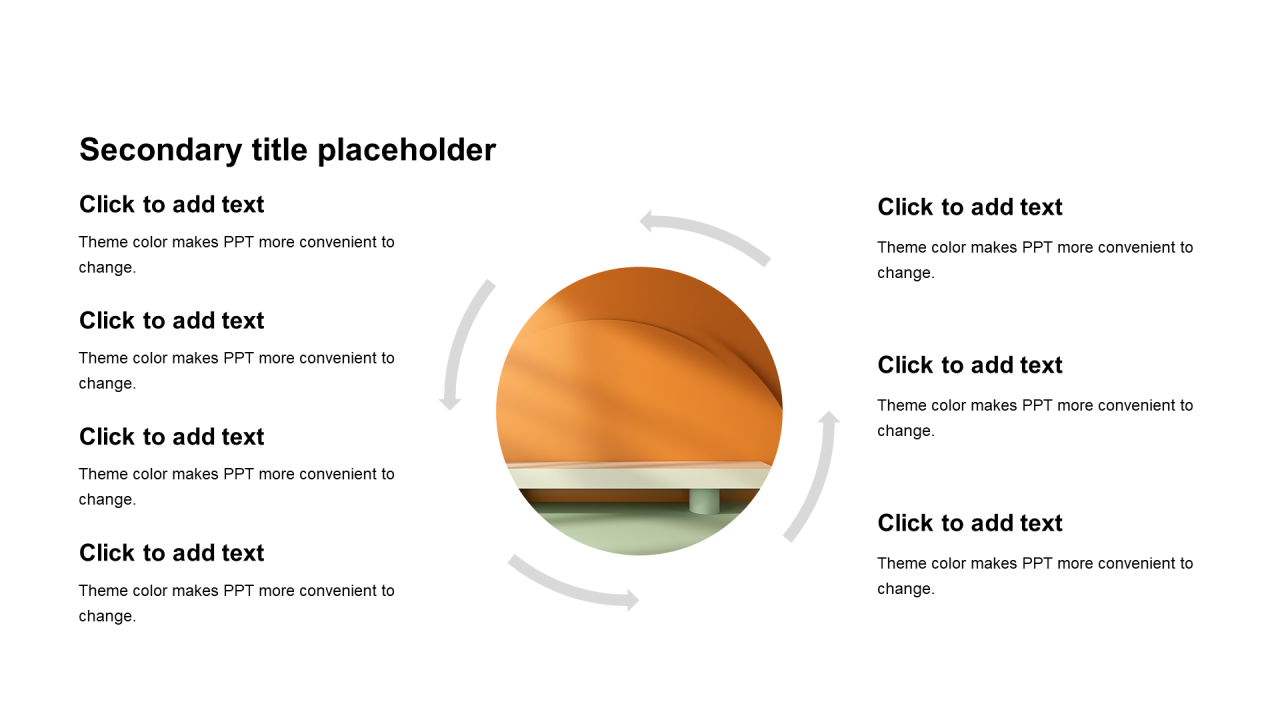 Secondary title placeholder

Click to add text

Theme color makes PPT more convenient to change.

Click to add text

Theme color makes PPT more convenient to change.

Click to add text

Theme color makes PPT more convenient to change.

Click to add text

Theme color makes PPT more convenient to change.

Click to add text

Theme color makes PPT more convenient to change.

Click to add text

Theme color makes PPT more convenient to change.

Click to add text

Theme color makes PPT more convenient to change.